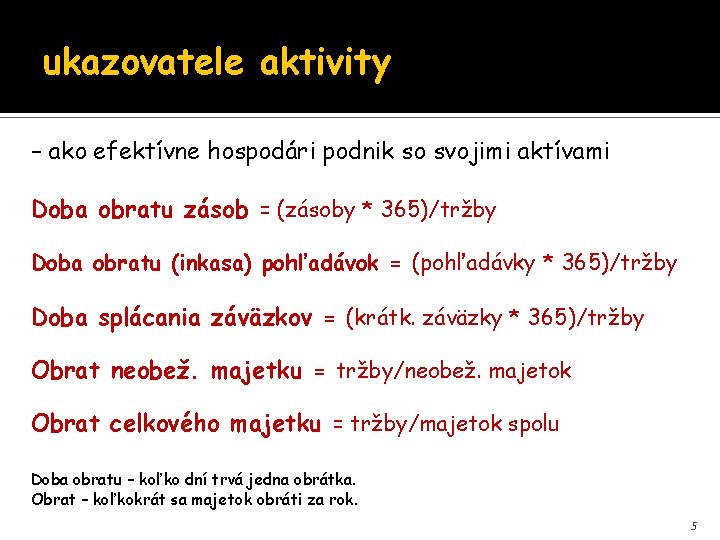 ukazovatele aktivity

– ako efektívne hospodári podnik so svojimi aktívami

Doba obratu zásob = (zásoby * 365)/tržby

Doba obratu (inkasa) pohľadávok = (pohľadávky * 365)/tržby

Doba splácania záväzkov = (krátk. záväzky * 365)/tržby

Obrat neobež. majetku = tržby/neobež. majetok

Obrat celkového majetku = tržby/majetok spolu

Doba obratu – koľko dní trvá jedna obrátka.
Obrat – koľkokrát sa majetok obráti za rok.

5